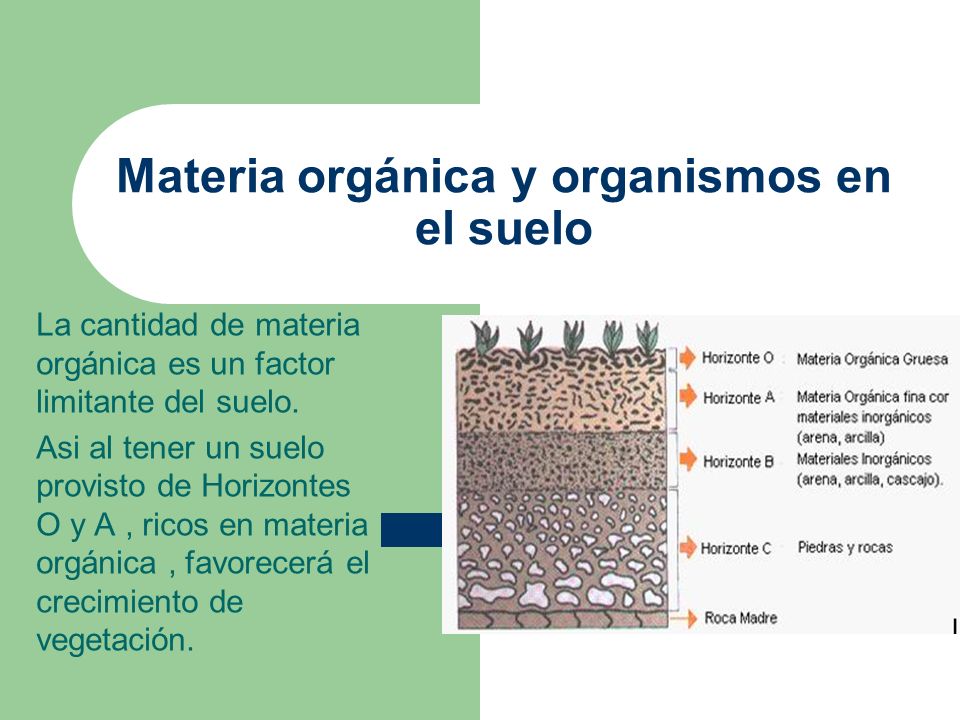 Materia orgánica y organismos en el suelo

La cantidad de materia orgánica es un factor limitante del suelo.

Asi al tener un suelo provisto de Horizontes O y A , ricos en materia orgánica , favorecerá el crecimiento de vegetación.

Horizonte O Materia Orgánica Gruesa
Horizonte A Materia Orgánica fina cor materiales inorgánicos (arena, arcilla)
Horizonte B Materiales Inorgánicos (arena, arcilla, cascajo).
Horizonte C Piedras y rocas
Roca Madre